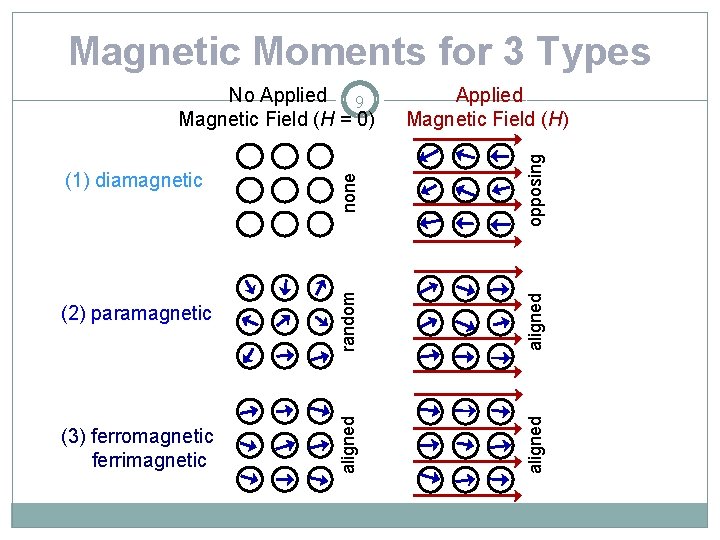 Magnetic Moments for 3 Types

9

No Applied Magnetic Field ($H = 0$)

Applied Magnetic Field ($H$)

(1) diamagnetic

none

opposing

(2) paramagnetic

random

aligned

(3) ferromagnetic ferrimagnetic

aligned

aligned